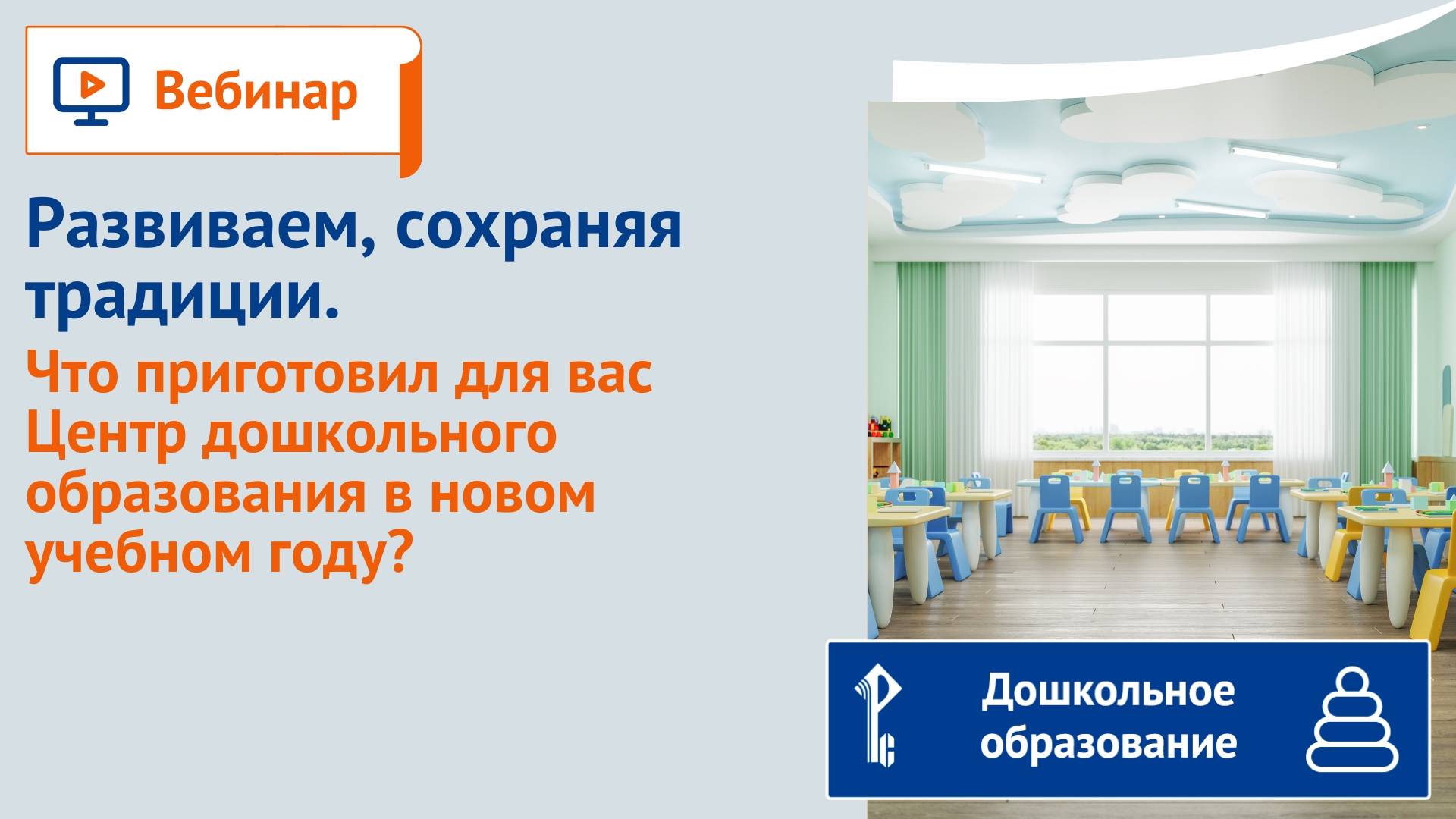 Вебинар

Развиваем, сохраняя традиции.

Что приготовил для вас Центр дошкольного образования в новом учебном году?

Дошкольное образование